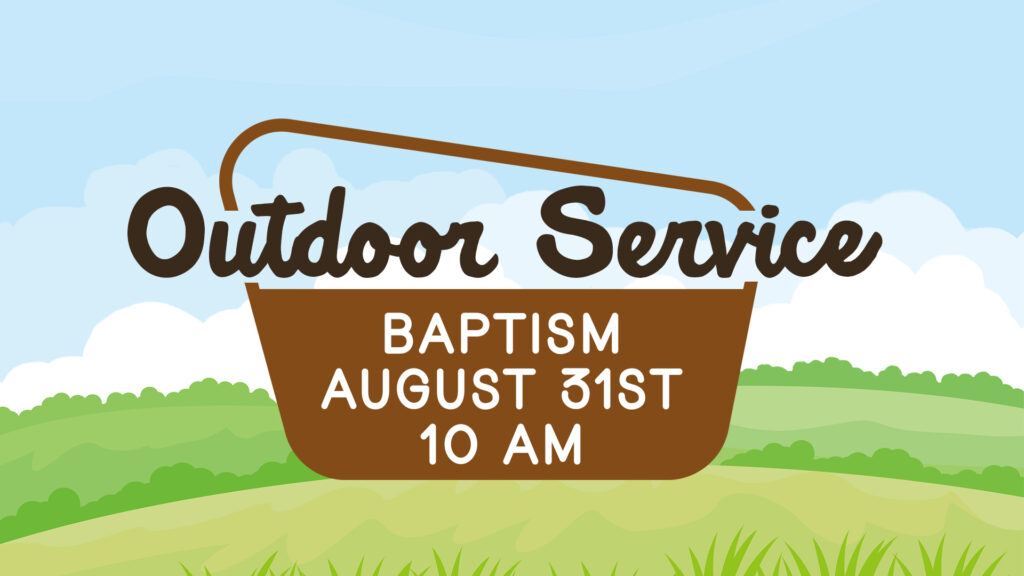 Outdoor Service

BAPTISM
AUGUST 31ST
10 AM